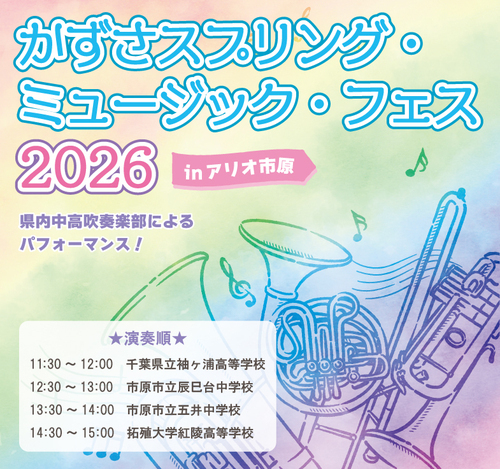 かずさスプリング・ミュージック・フェス

2026

in アリオ市原

県内中高吹奏楽部によるパフォーマンス！

★演奏順★

11:30 ～ 12:00　千葉県立袖ヶ浦高等学校
12:30 ～ 13:00　市原市立辰巳台中学校
13:30 ～ 14:00　市原市立五井中学校
14:30 ～ 15:00　拓殖大学紅陵高等学校